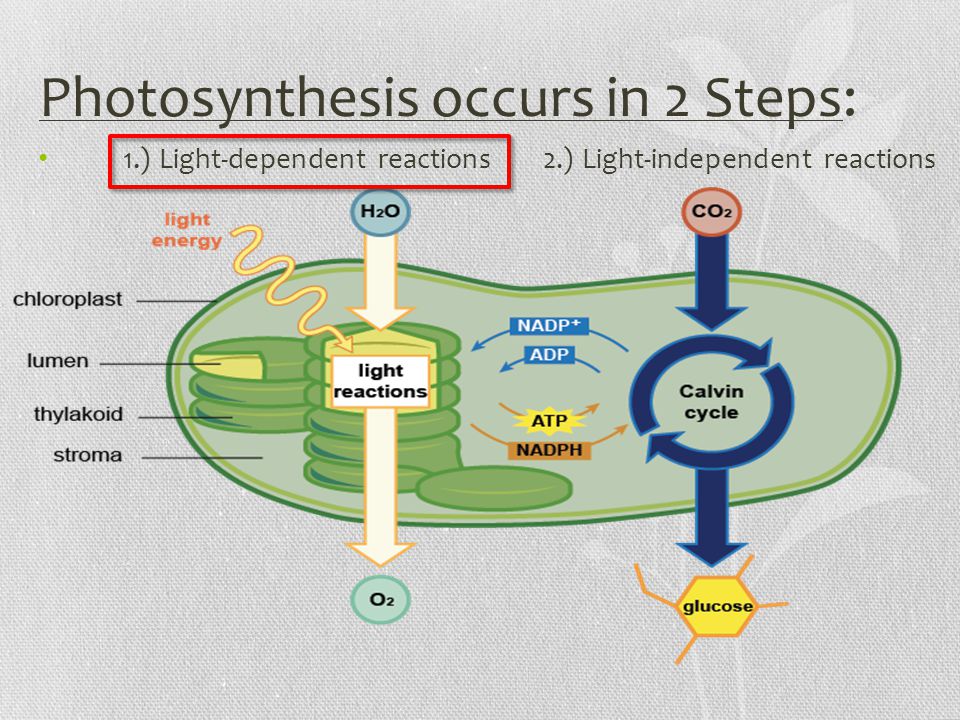 Photosynthesis occurs in 2 Steps:

• 1.) Light-dependent reactions 2.) Light-independent reactions

light energy

$H_2O$

$CO_2$

chloroplast

lumen

thylakoid

stroma

light reactions

$NADP^+$

ADP

ATP

NADPH

Calvin cycle

$O_2$

glucose